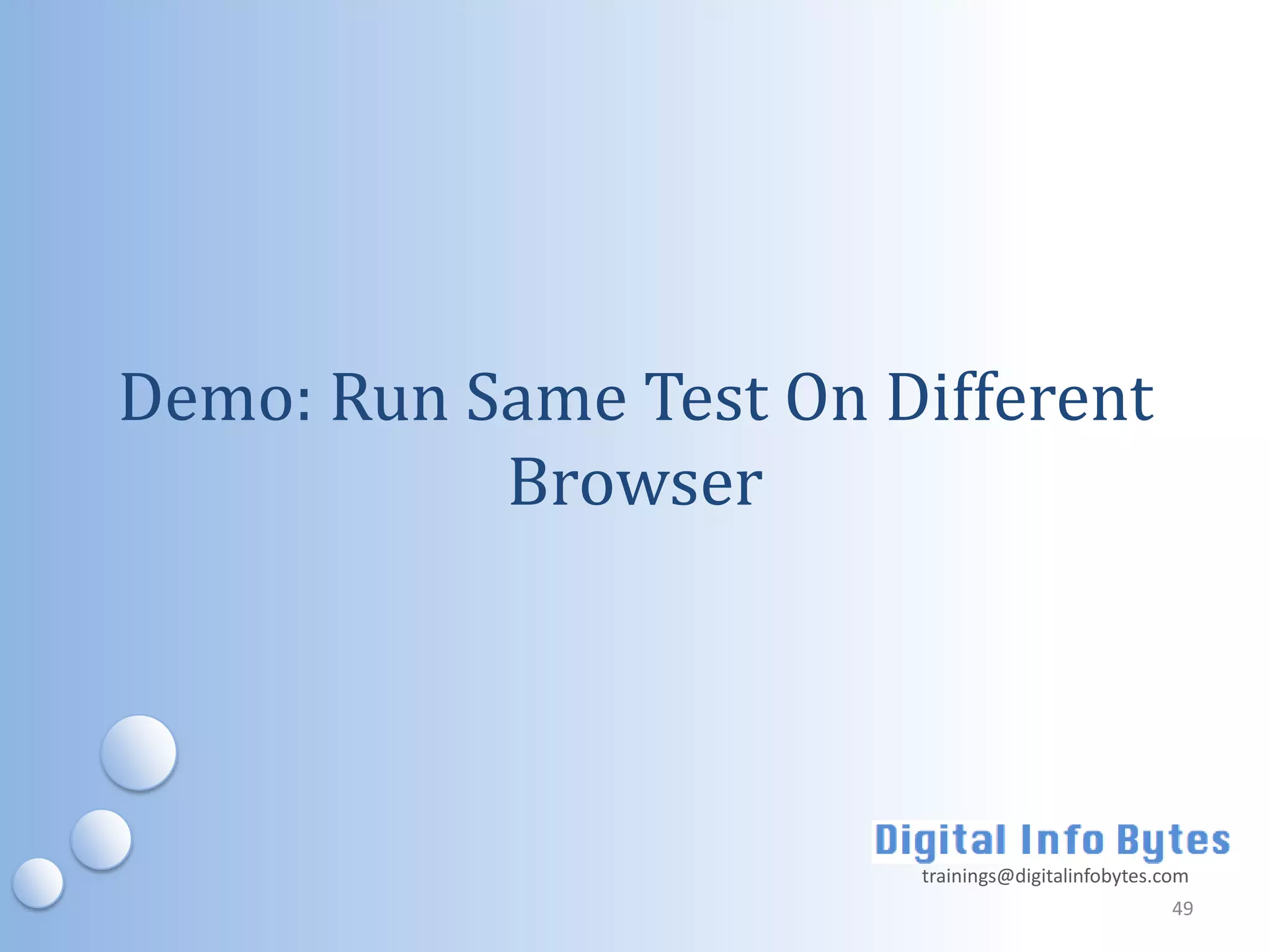 Demo: Run Same Test On Different Browser

Digital Info Bytes
trainings@digitalinfobytes.com

49